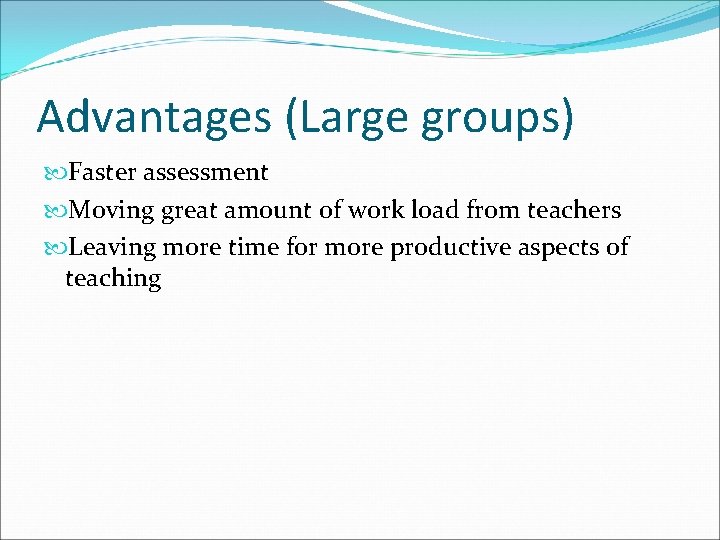 Advantages (Large groups)

Faster assessment

Moving great amount of work load from teachers

Leaving more time for more productive aspects of teaching